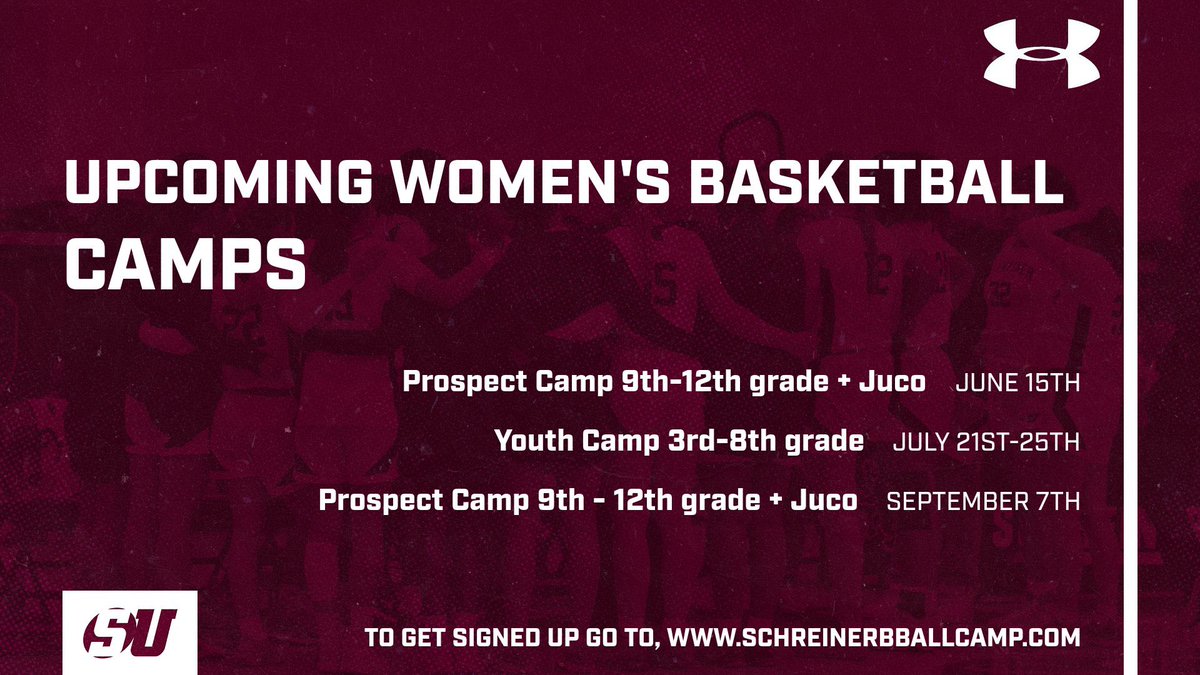 UPCOMING WOMEN'S BASKETBALL CAMPS

Prospect Camp 9th-12th grade + Juco JUNE 15TH

Youth Camp 3rd-8th grade JULY 21ST-25TH

Prospect Camp 9th - 12th grade + Juco SEPTEMBER 7TH

SU

TO GET SIGNED UP GO TO, WWW.SCHREINERBBALLCAMP.COM